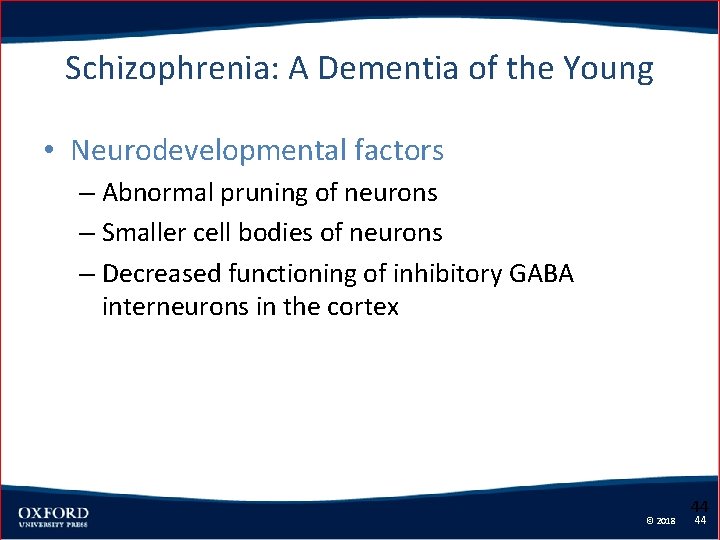 Schizophrenia: A Dementia of the Young

• Neurodevelopmental factors
– Abnormal pruning of neurons
– Smaller cell bodies of neurons
– Decreased functioning of inhibitory GABA interneurons in the cortex

OXFORD
UNIVERSITY PRESS

44
© 2018 44